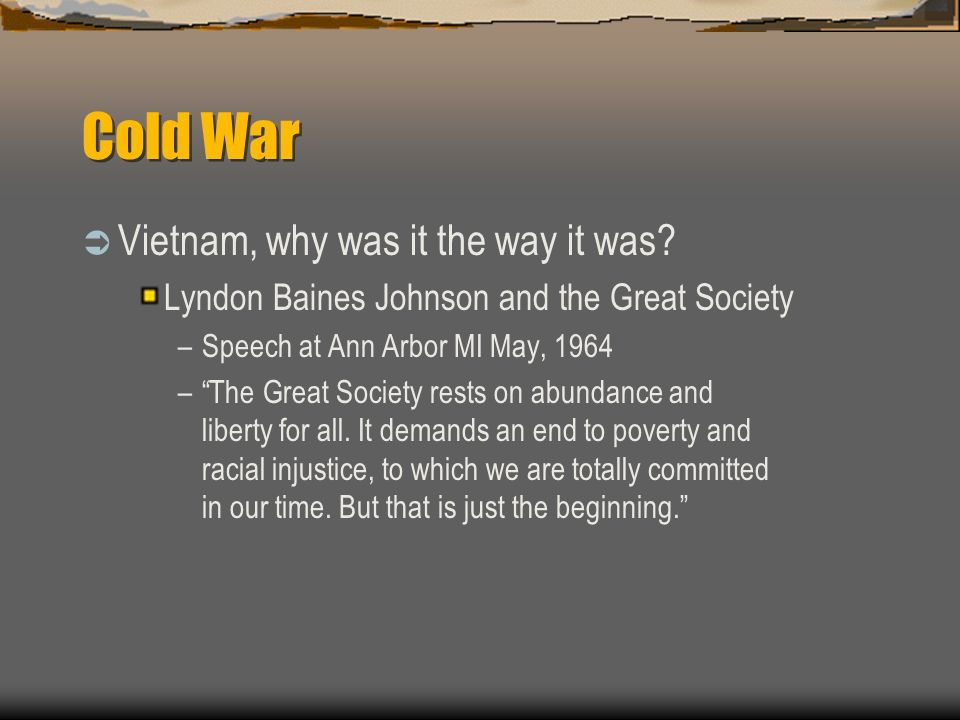 Cold War

Vietnam, why was it the way it was?

Lyndon Baines Johnson and the Great Society

– Speech at Ann Arbor MI May, 1964

– “The Great Society rests on abundance and liberty for all. It demands an end to poverty and racial injustice, to which we are totally committed in our time. But that is just the beginning.”